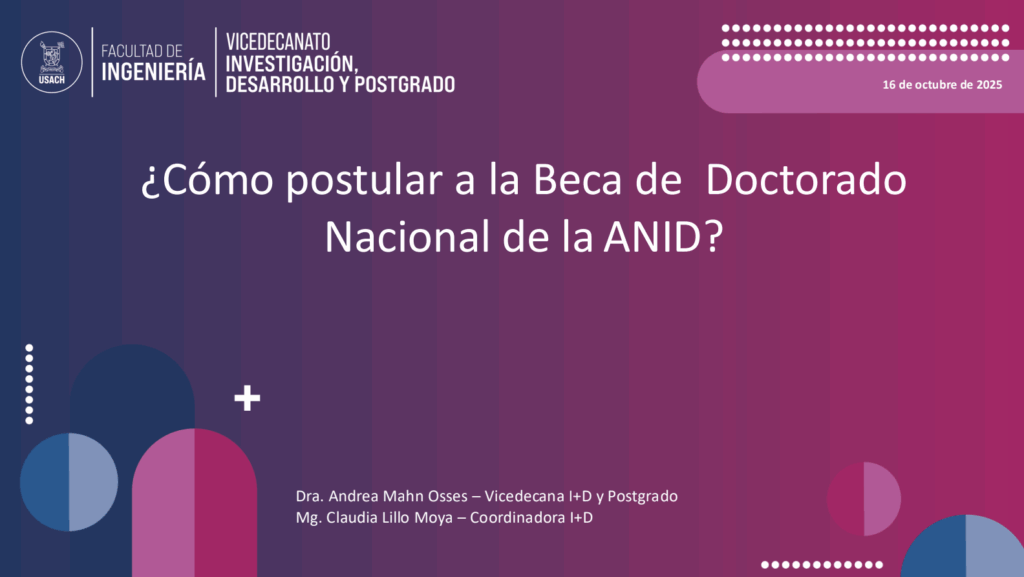 USACH

FACULTAD DE INGENIERÍA

VICEDECANATO INVESTIGACIÓN, DESARROLLO Y POSTGRADO

16 de octubre de 2025

¿Cómo postular a la Beca de Doctorado Nacional de la ANID?

Dra. Andrea Mahn Osses – Vicedecana I+D y Postgrado
Mg. Claudia Lillo Moya – Coordinadora I+D